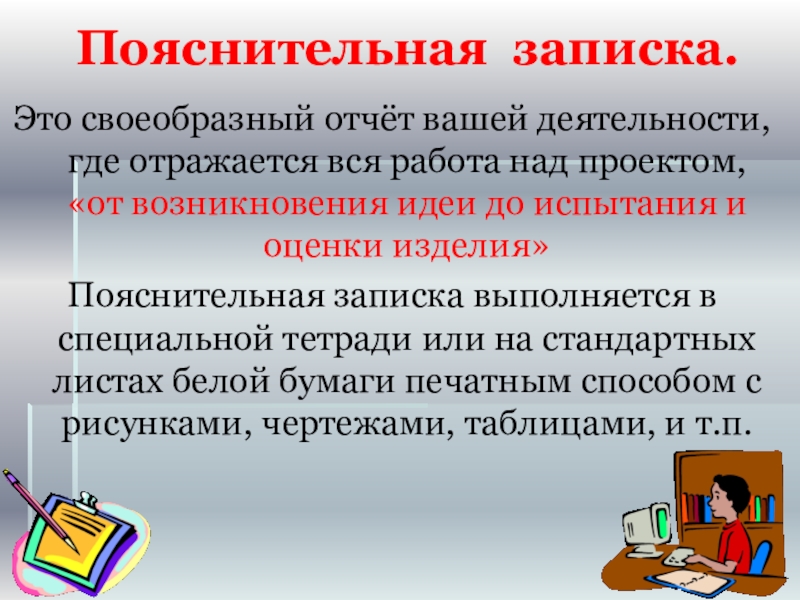 Пояснительная записка.

Это своеобразный отчёт вашей деятельности, где отражается вся работа над проектом, «от возникновения идеи до испытания и оценки изделия»

Пояснительная записка выполняется в специальной тетради или на стандартных листах белой бумаги печатным способом с рисунками, чертежами, таблицами, и т.п.